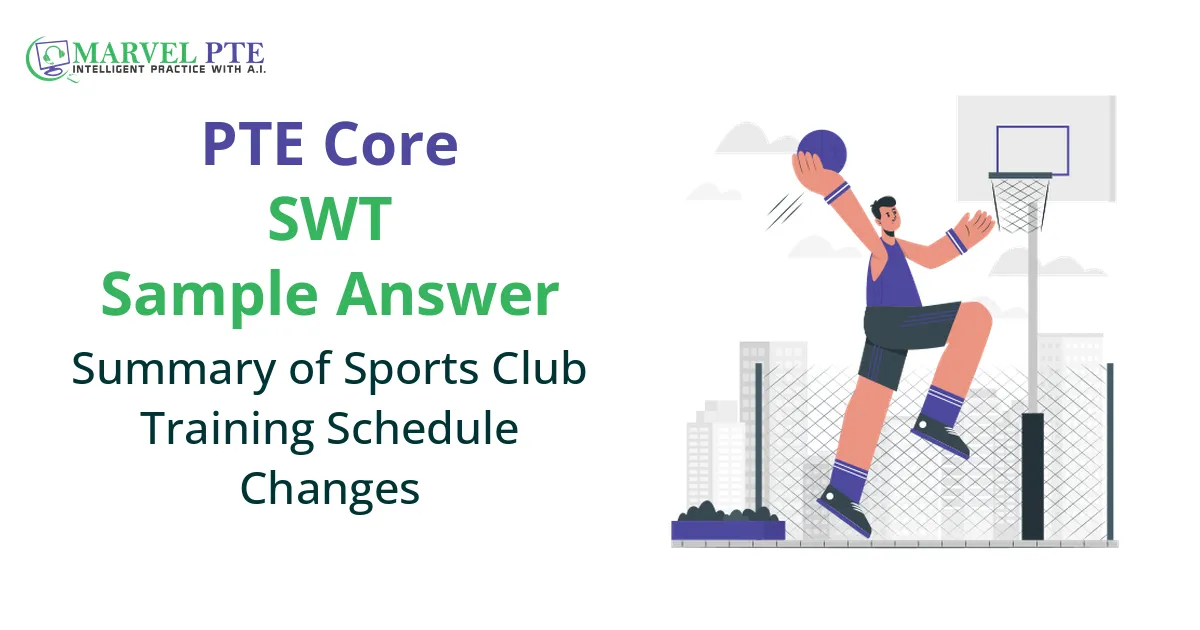 MARVEL PTE
INTELLIGENT PRACTICE WITH A.I.

PTE Core
SWT
Sample Answer
Summary of Sports Club Training Schedule Changes